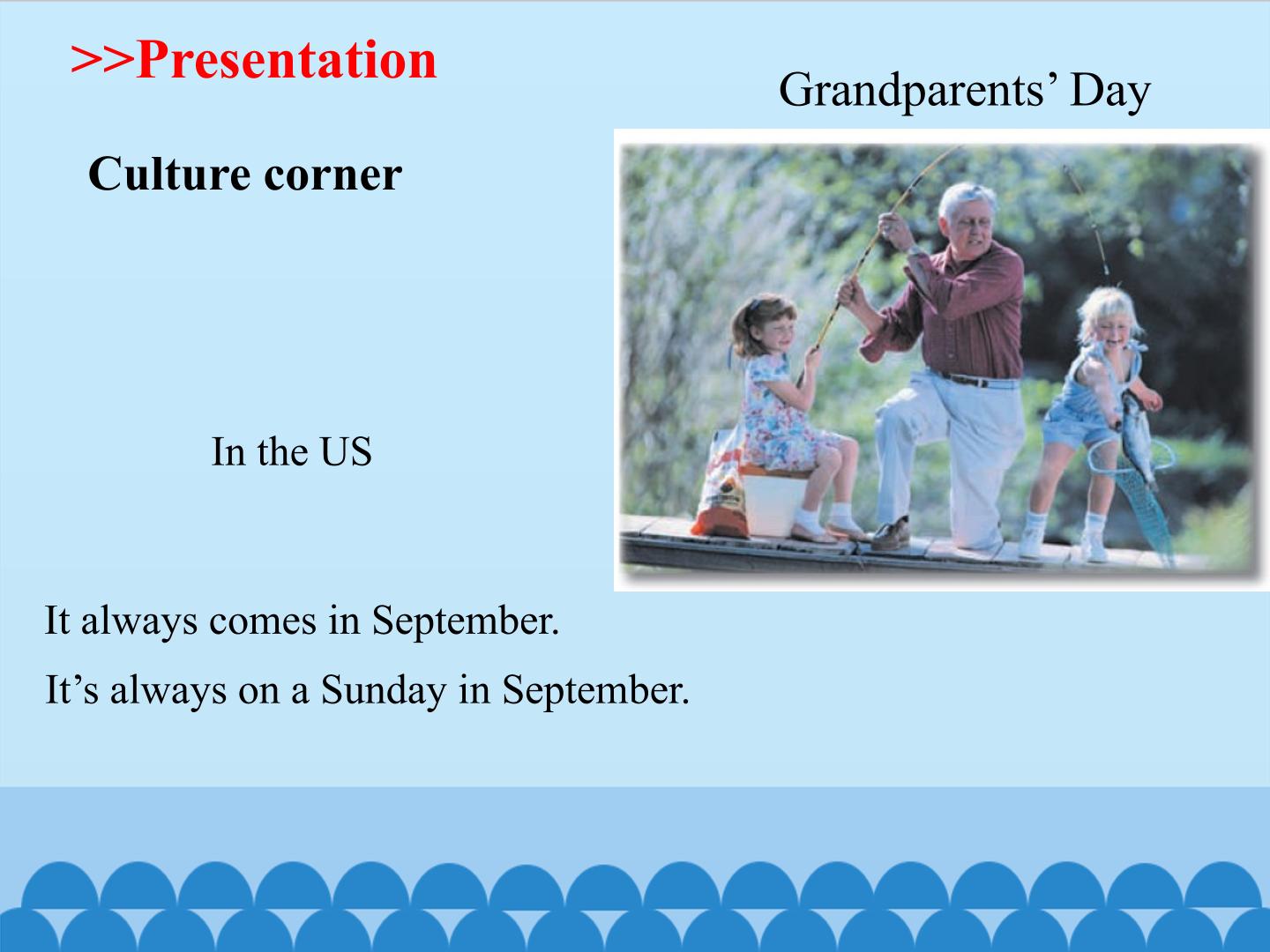 >>Presentation

Grandparents' Day

Culture corner

In the US

It always comes in September.

It's always on a Sunday in September.